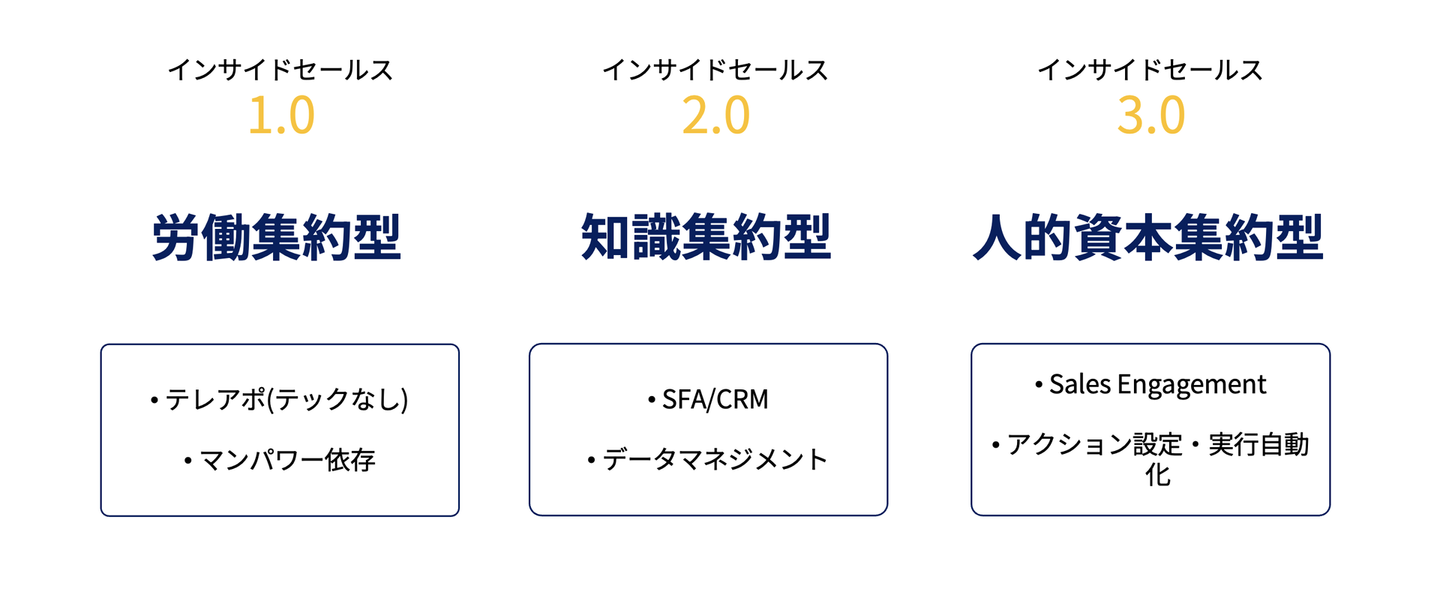 インサイドセールス
1.0

労働集約型

• テレアポ(テックなし)

• マンパワー依存

インサイドセールス
2.0

知識集約型

• SFA/CRM

• データマネジメント

インサイドセールス
3.0

人的資本集約型

• Sales Engagement

• アクション設定・実行自動化